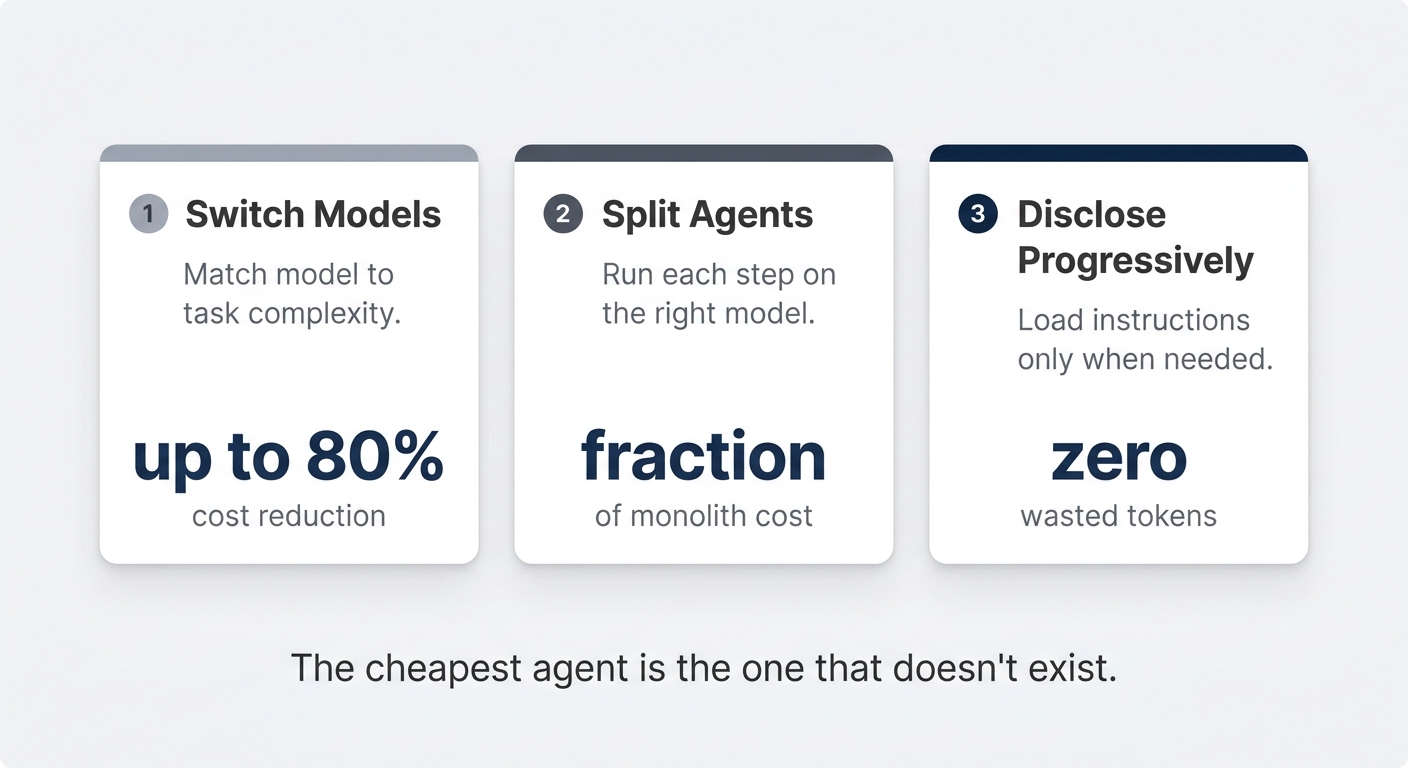 1 Switch Models

Match model to task complexity.

up to 80%

cost reduction

2 Split Agents

Run each step on the right model.

fraction

of monolith cost

3 Disclose Progressively

Load instructions only when needed.

zero

wasted tokens

The cheapest agent is the one that doesn't exist.